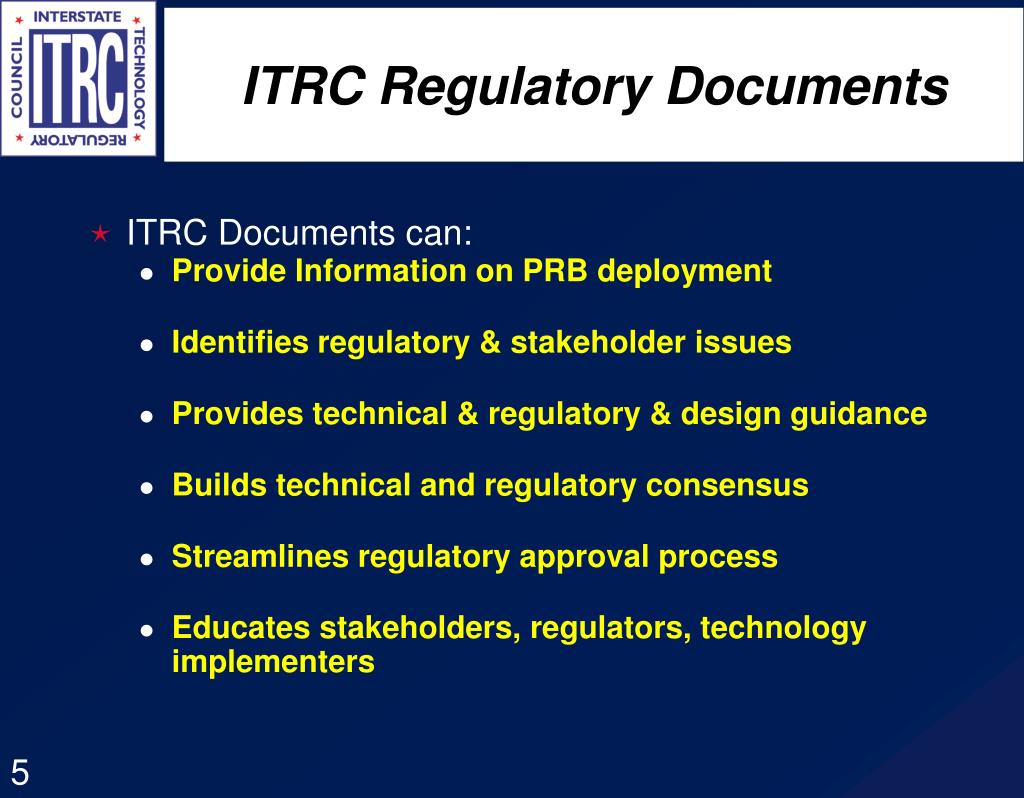 INTERSTATE
TECHNOLOGY
REGULATORY
COUNCIL
ITRC

ITRC Regulatory Documents

ITRC Documents can:

Provide Information on PRB deployment

Identifies regulatory & stakeholder issues

Provides technical & regulatory & design guidance

Builds technical and regulatory consensus

Streamlines regulatory approval process

Educates stakeholders, regulators, technology implementers

5